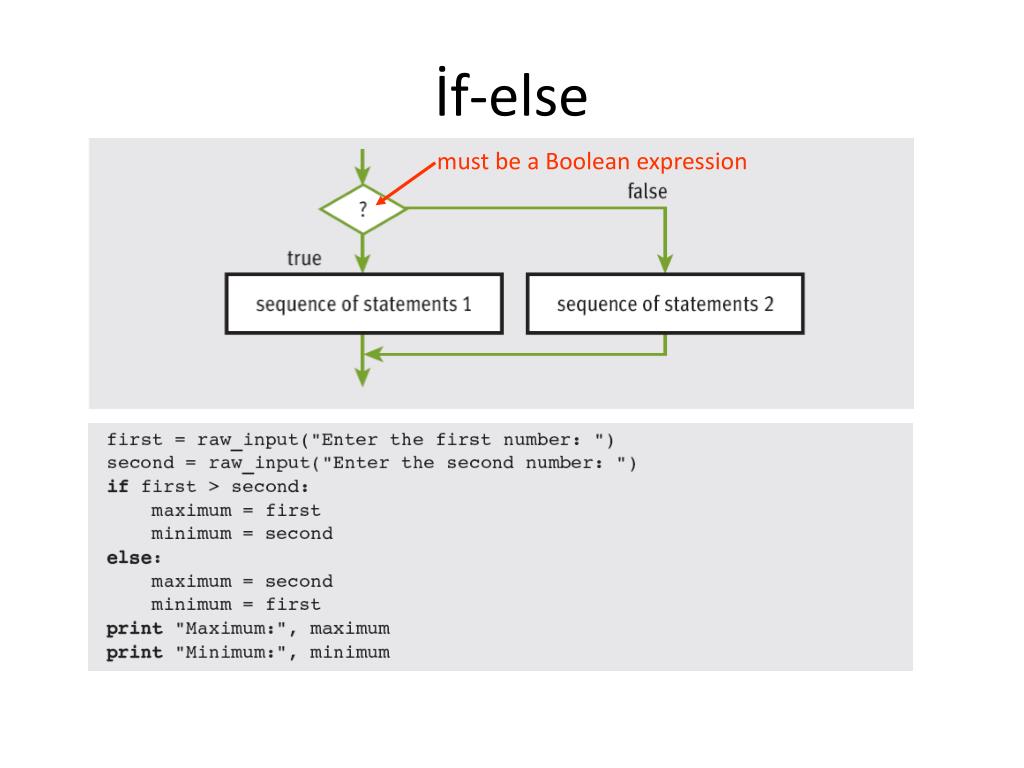 İf-else

must be a Boolean expression

?

false

true

sequence of statements 1

sequence of statements 2

first = raw_input("Enter the first number: ")
second = raw_input("Enter the second number: ")
if first > second:
    maximum = first
    minimum = second
else:
    maximum = second
    minimum = first
print "Maximum:", maximum
print "Minimum:", minimum